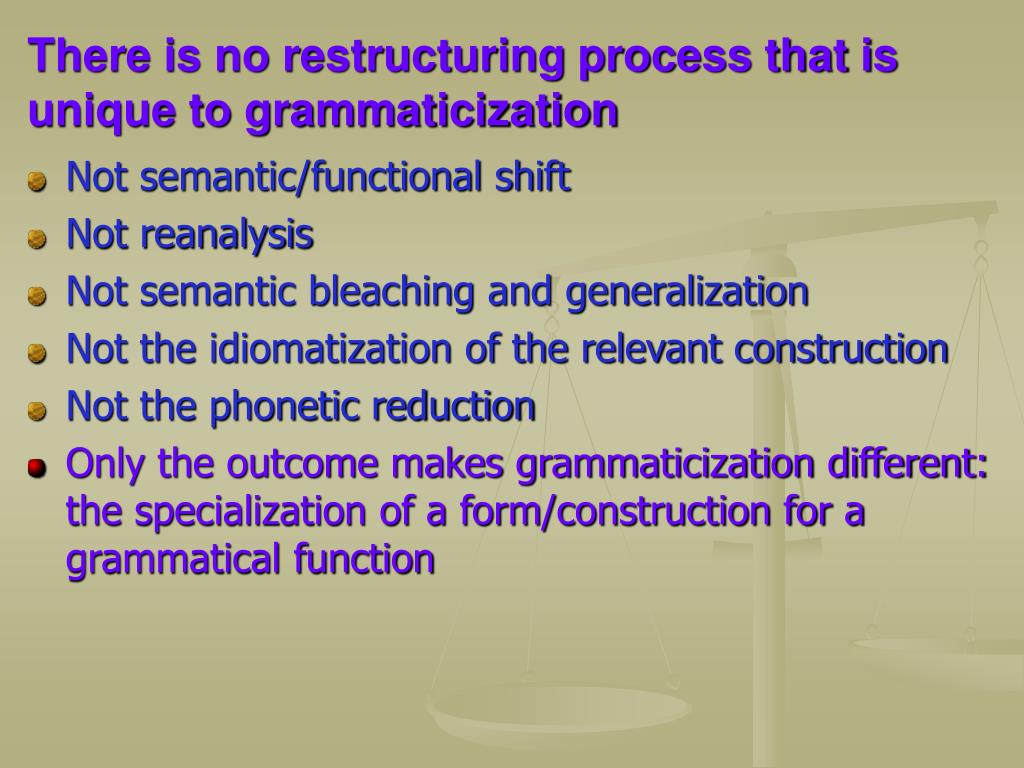 There is no restructuring process that is unique to grammaticization

Not semantic/functional shift
Not reanalysis
Not semantic bleaching and generalization
Not the idiomatization of the relevant construction
Not the phonetic reduction
Only the outcome makes grammaticization different: the specialization of a form/construction for a grammatical function